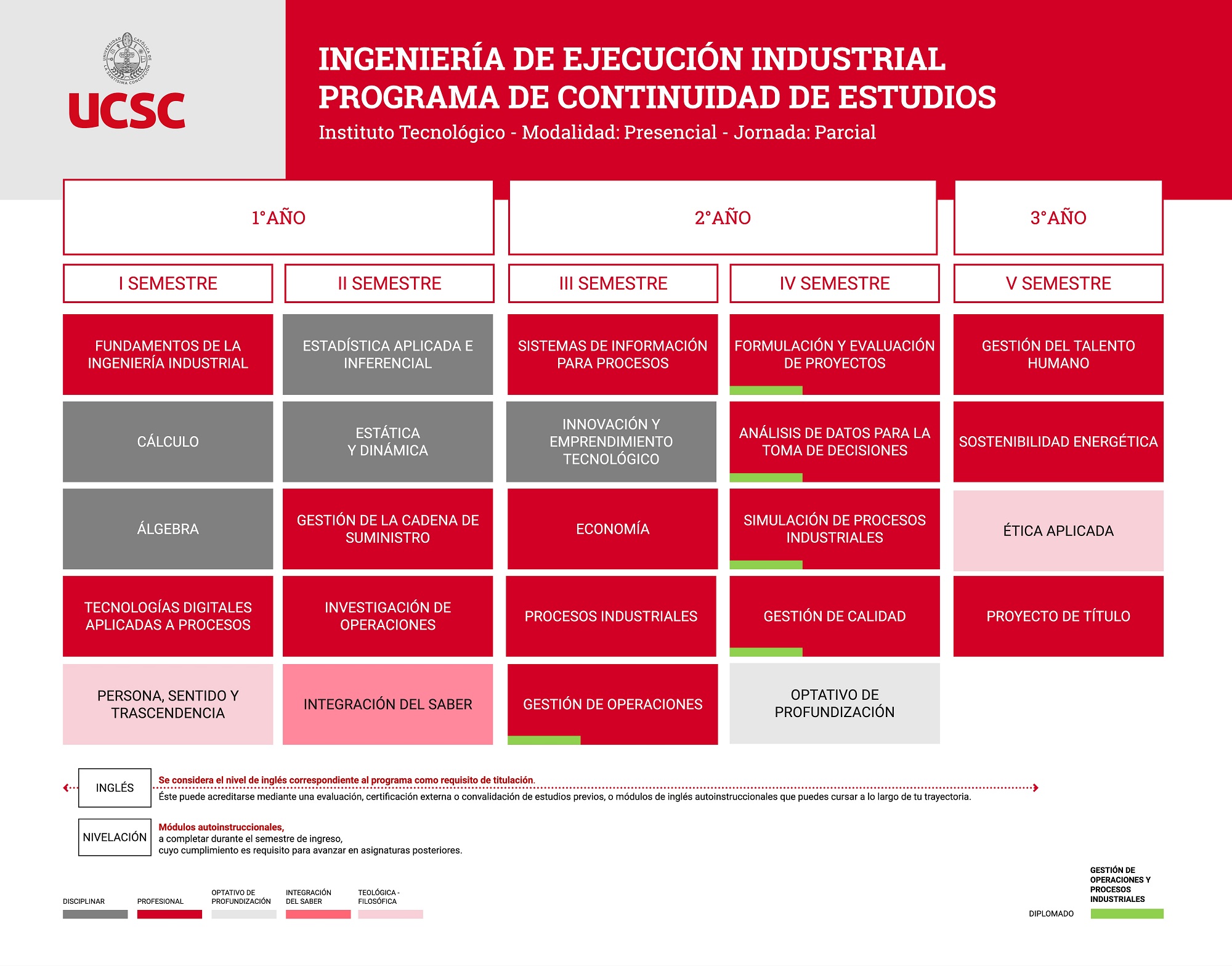 UNIVERSIDAD CATÓLICA DE LA SANTÍSIMA CONCEPCIÓN

UCSC

INGENIERÍA DE EJECUCIÓN INDUSTRIAL
PROGRAMA DE CONTINUIDAD DE ESTUDIOS
Instituto Tecnológico - Modalidad: Presencial - Jornada: Parcial

1°AÑO

I SEMESTRE

FUNDAMENTOS DE LA INGENIERÍA INDUSTRIAL

CÁLCULO

ÁLGEBRA

TECNOLOGÍAS DIGITALES APLICADAS A PROCESOS

PERSONA, SENTIDO Y TRASCENDENCIA

II SEMESTRE

ESTADÍSTICA APLICADA E INFERENCIAL

ESTÁTICA Y DINÁMICA

GESTIÓN DE LA CADENA DE SUMINISTRO

INVESTIGACIÓN DE OPERACIONES

INTEGRACIÓN DEL SABER

2°AÑO

III SEMESTRE

SISTEMAS DE INFORMACIÓN PARA PROCESOS

INNOVACIÓN Y EMPRENDIMIENTO TECNOLÓGICO

ECONOMÍA

PROCESOS INDUSTRIALES

GESTIÓN DE OPERACIONES

IV SEMESTRE

FORMULACIÓN Y EVALUACIÓN DE PROYECTOS

ANÁLISIS DE DATOS PARA LA TOMA DE DECISIONES

SIMULACIÓN DE PROCESOS INDUSTRIALES

GESTIÓN DE CALIDAD

OPTATIVO DE PROFUNDIZACIÓN

3°AÑO

V SEMESTRE

GESTIÓN DEL TALENTO HUMANO

SOSTENIBILIDAD ENERGÉTICA

ÉTICA APLICADA

PROYECTO DE TÍTULO

INGLÉS

Se considera el nivel de inglés correspondiente al programa como requisito de titulación.
Éste puede acreditarse mediante una evaluación, certificación externa o convalidación de estudios previos, o módulos de inglés autoinstruccionales que puedes cursar a lo largo de tu trayectoria.

NIVELACIÓN

Módulos autoinstruccionales,
a completar durante el semestre de ingreso,
cuyo cumplimiento es requisito para avanzar en asignaturas posteriores.

DISCIPLINAR
PROFESIONAL
OPTATIVO DE PROFUNDIZACIÓN
INTEGRACIÓN DEL SABER
TEOLÓGICA - FILOSÓFICA

DIPLOMADO
GESTIÓN DE OPERACIONES Y PROCESOS INDUSTRIALES